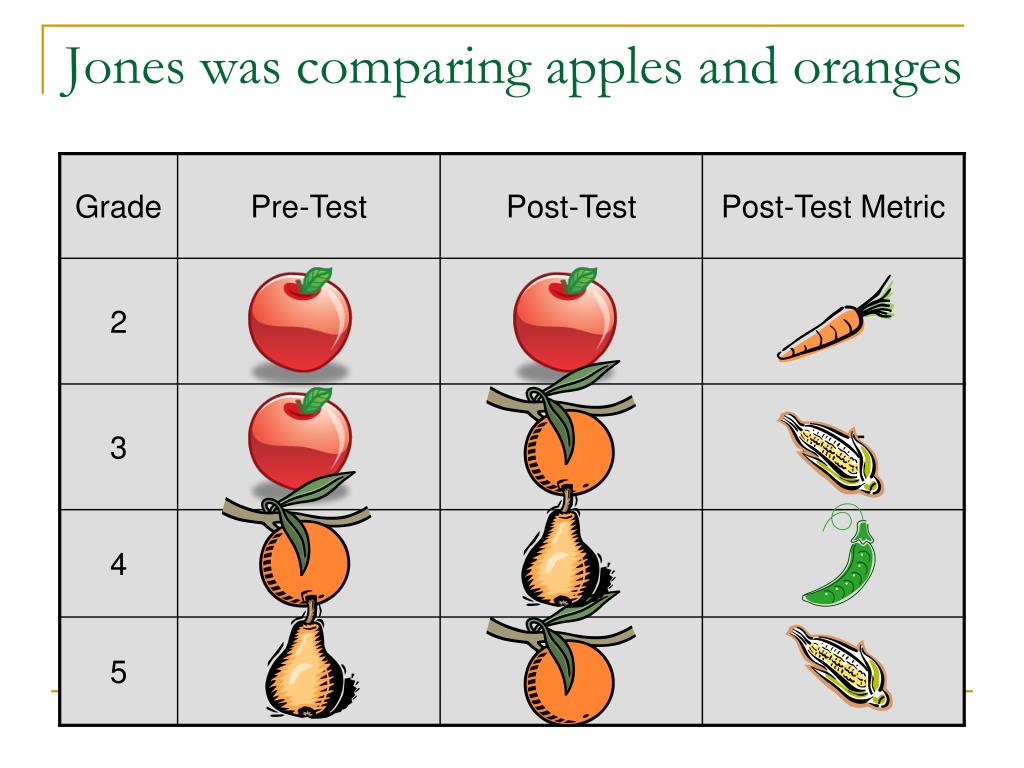 Jones was comparing apples and oranges

| Grade | Pre-Test | Post-Test | Post-Test Metric |
|---|---|---|---|
| 2 | | | |
| 3 | | | |
| 4 | | | |
| 5 | | | |